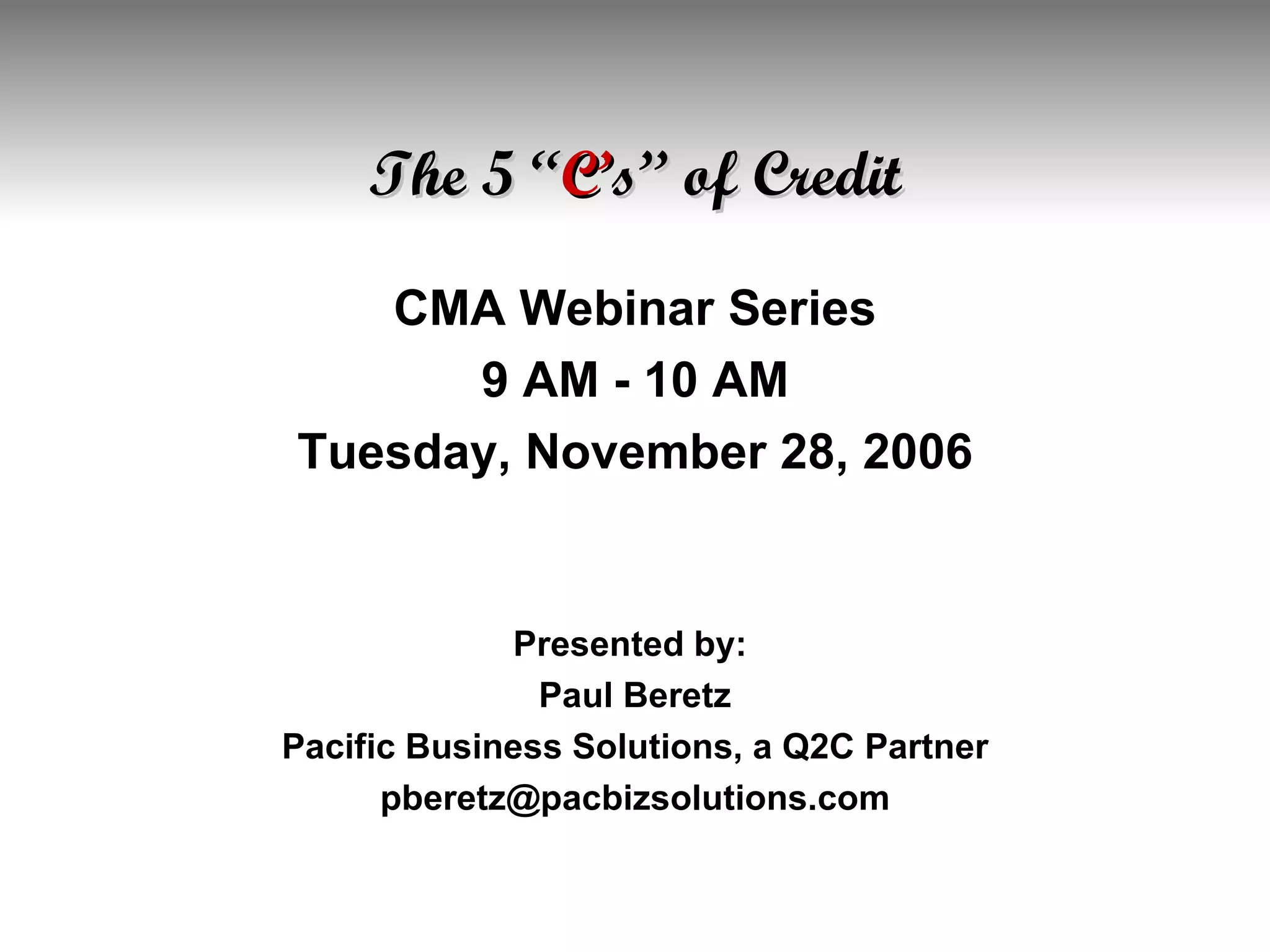 The 5 “C’s” of Credit

CMA Webinar Series
9 AM - 10 AM
Tuesday, November 28, 2006

Presented by:
Paul Beretz
Pacific Business Solutions, a Q2C Partner
pberetz@pacbizsolutions.com